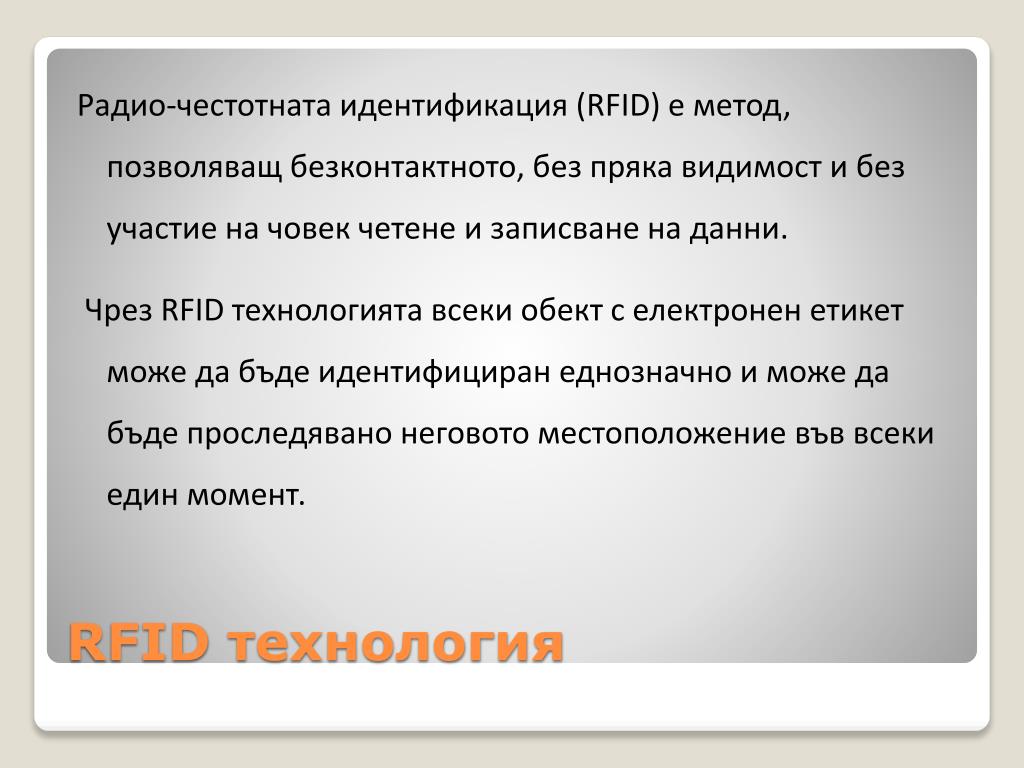 Радио-честотната идентификация (RFID) е метод, позволяващ безконтактното, без пряка видимост и без участие на човек четене и записване на данни.

Чрез RFID технологията всеки обект с електронен етикет може да бъде идентифициран еднозначно и може да бъде проследявано неговото местоположение във всеки един момент.

RFID технология